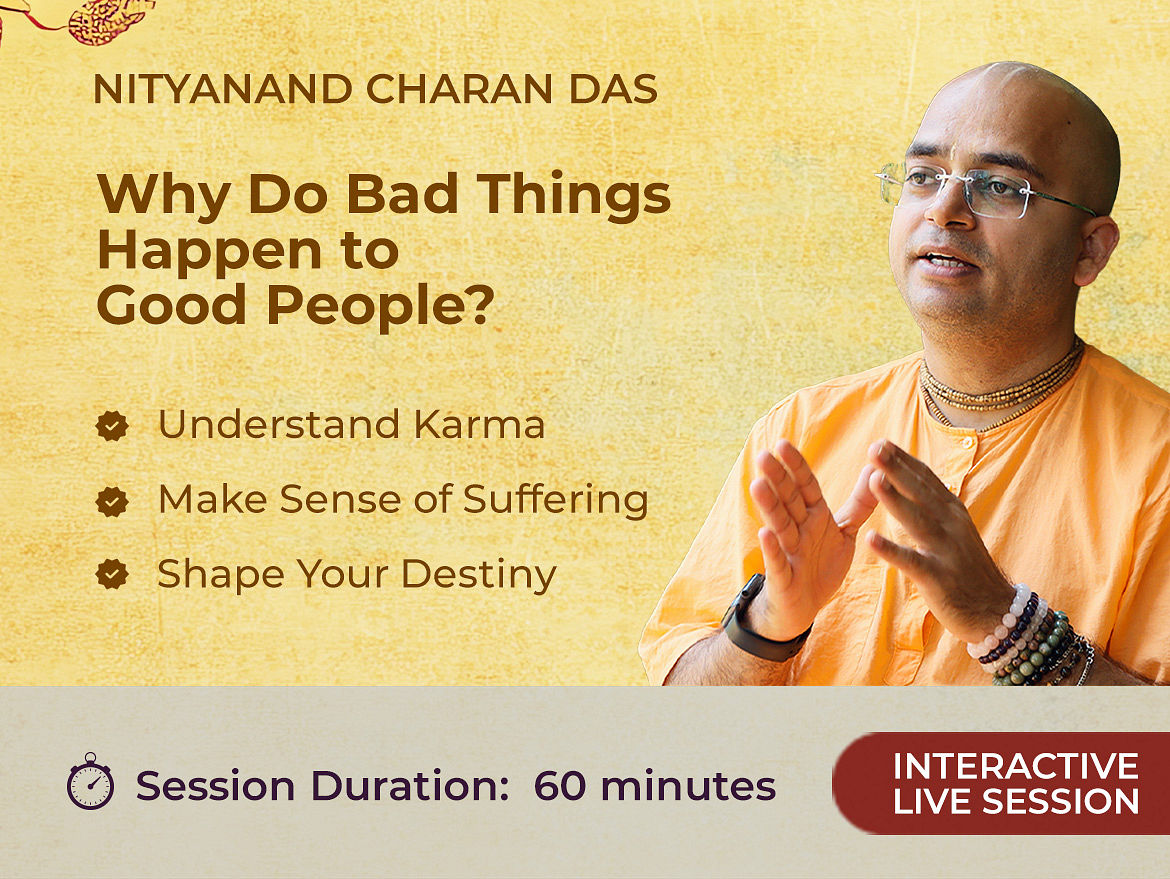 NITYANAND CHARAN DAS

Why Do Bad Things Happen to Good People?

Understand Karma

Make Sense of Suffering

Shape Your Destiny

Session Duration: 60 minutes

INTERACTIVE LIVE SESSION